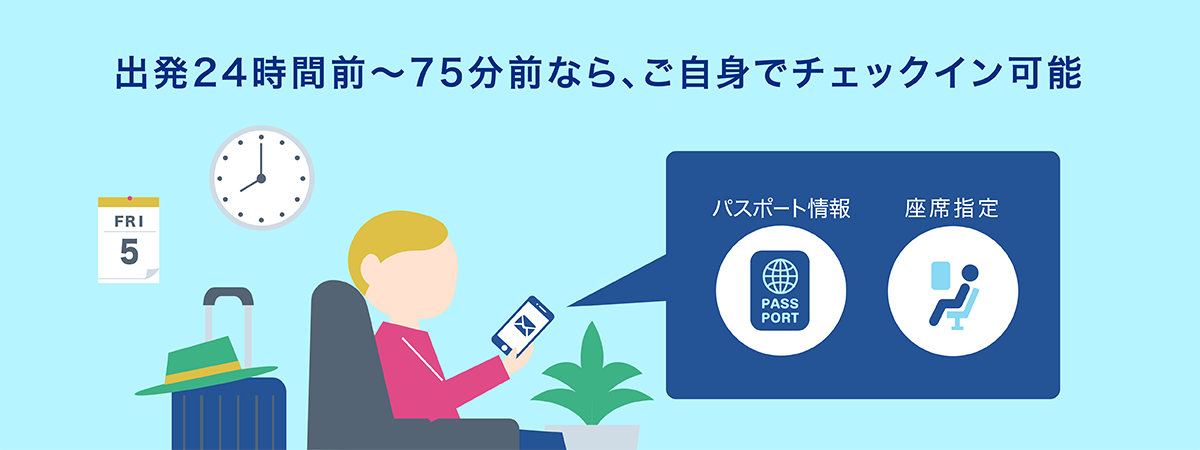 出発24時間前～75分前なら、ご自身でチェックイン可能

FRI
5

パスポート情報

PASS
PORT

座席指定